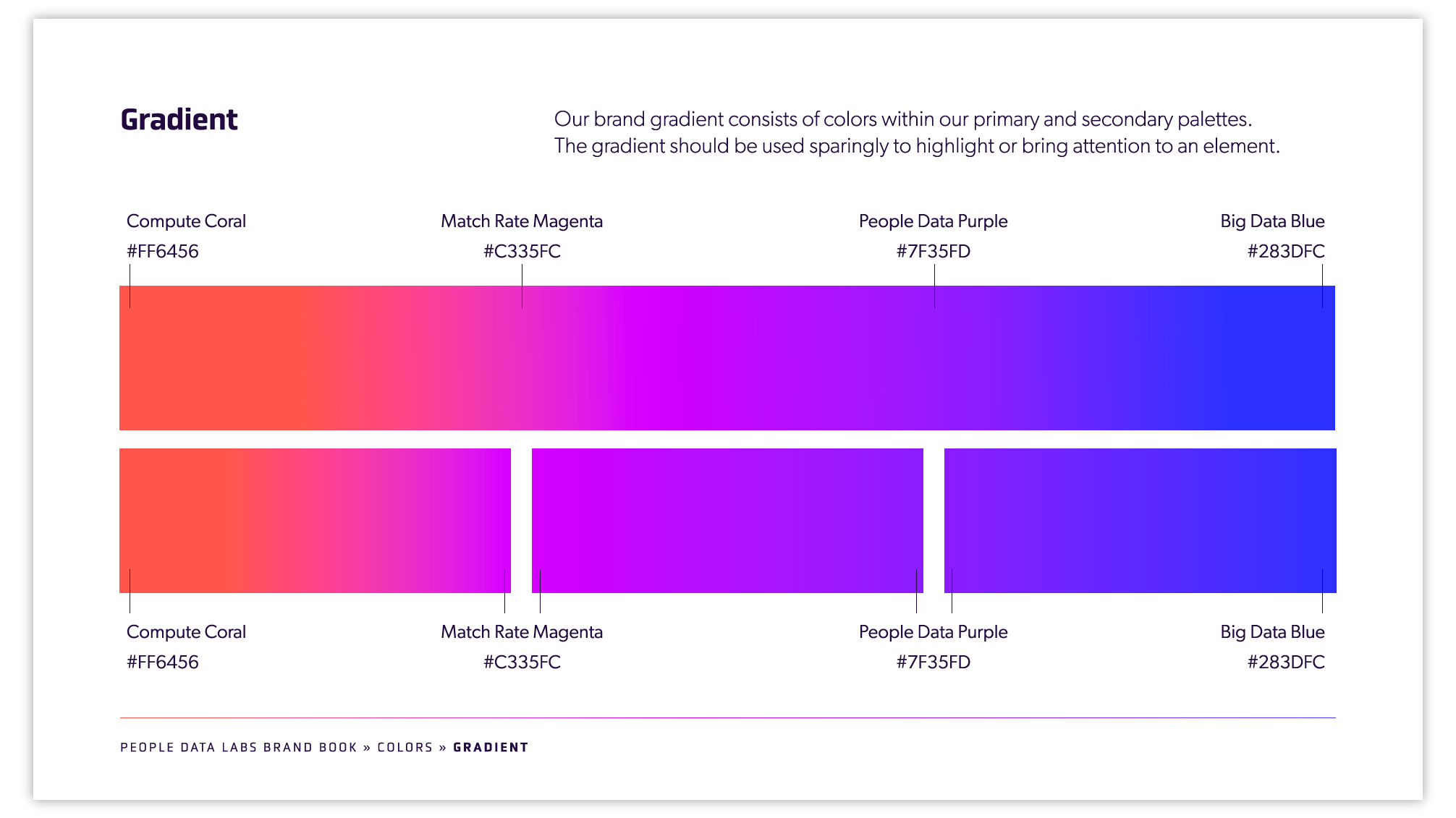 Gradient

Our brand gradient consists of colors within our primary and secondary palettes. The gradient should be used sparingly to highlight or bring attention to an element.

Compute Coral
#FF6456

Match Rate Magenta
#C335FC

People Data Purple
#7F35FD

Big Data Blue
#283DFC

Compute Coral
#FF6456

Match Rate Magenta
#C335FC

People Data Purple
#7F35FD

Big Data Blue
#283DFC

PEOPLE DATA LABS BRAND BOOK » COLORS » GRADIENT